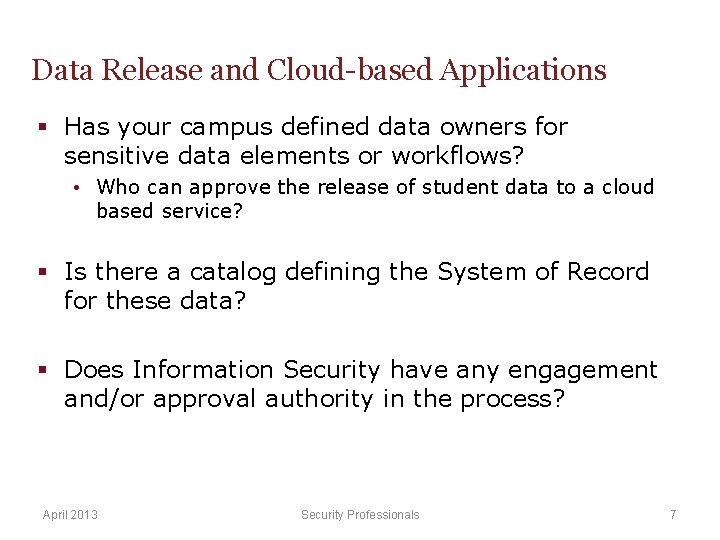 Data Release and Cloud-based Applications

▪ Has your campus defined data owners for sensitive data elements or workflows?
• Who can approve the release of student data to a cloud based service?

▪ Is there a catalog defining the System of Record for these data?

▪ Does Information Security have any engagement and/or approval authority in the process?

April 2013

Security Professionals

7